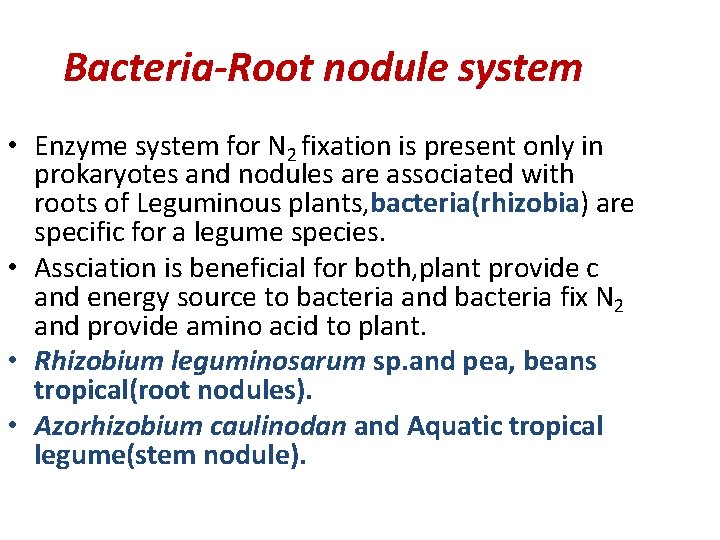 Bacteria-Root nodule system

• Enzyme system for $N_2$ fixation is present only in prokaryotes and nodules are associated with roots of Leguminous plants,bacteria(rhizobia) are specific for a legume species.

• Assciation is beneficial for both,plant provide c and energy source to bacteria and bacteria fix $N_2$ and provide amino acid to plant.

• Rhizobium leguminosarum sp.and pea, beans tropical(root nodules).

• Azorhizobium caulinodan and Aquatic tropical legume(stem nodule).